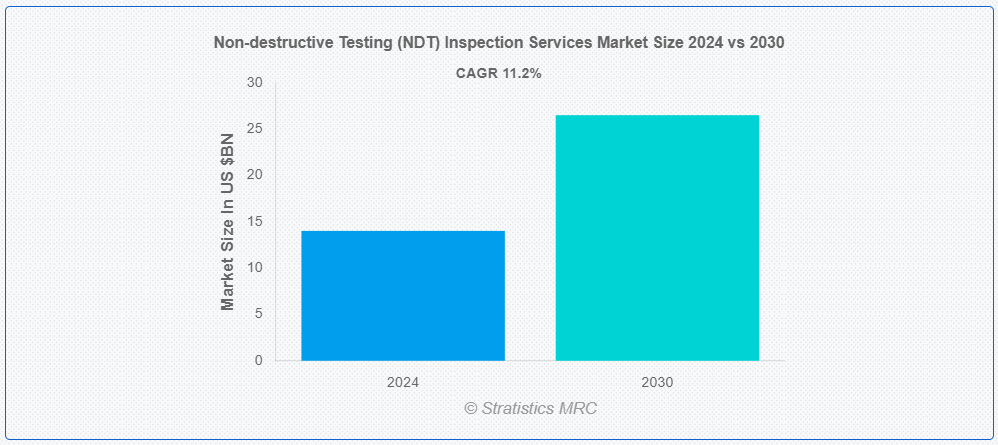 Non-destructive Testing (NDT) Inspection Services Market Size 2024 vs 2030

CAGR 11.2%

Market Size In US $BN

30
25
20
15
10
5
0

2024
2030

© Stratistics MRC